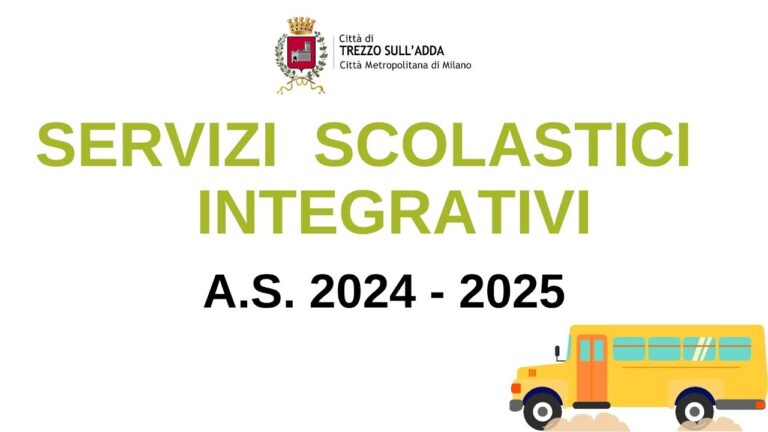 Città di
TREZZO SULL'ADDA
Città Metropolitana di Milano

SERVIZI SCOLASTICI INTEGRATIVI

A.S. 2024 - 2025